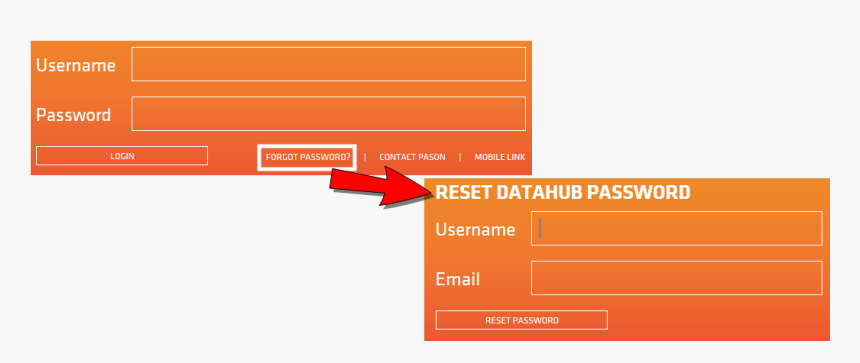 Username

Password

LOGIN

FORGOT PASSWORD? | CONTACT PASON | MOBILE LINK

RESET DATAHUB PASSWORD

Username

Email

RESET PASSWORD